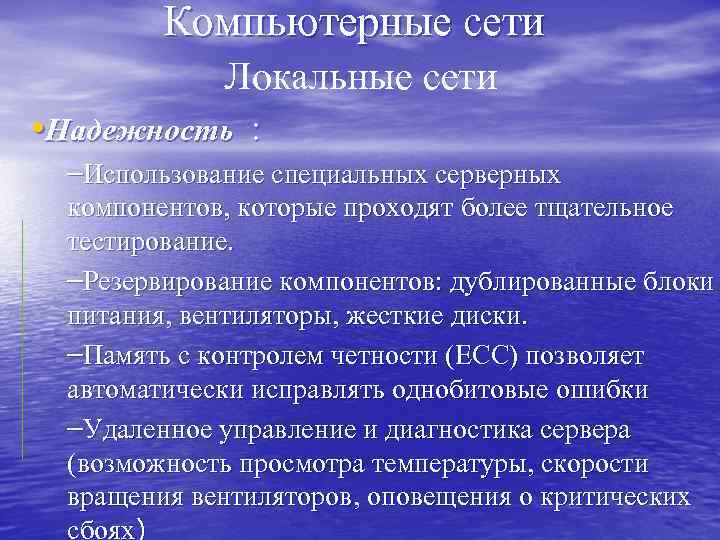 Компьютерные сети
Локальные сети

•Надежность :

–Использование специальных серверных компонентов, которые проходят более тщательное тестирование.

–Резервирование компонентов: дублированные блоки питания, вентиляторы, жесткие диски.

–Память с контролем четности (ECC) позволяет автоматически исправлять однобитовые ошибки

–Удаленное управление и диагностика сервера (возможность просмотра температуры, скорости вращения вентиляторов, оповещения о критических сбоях)